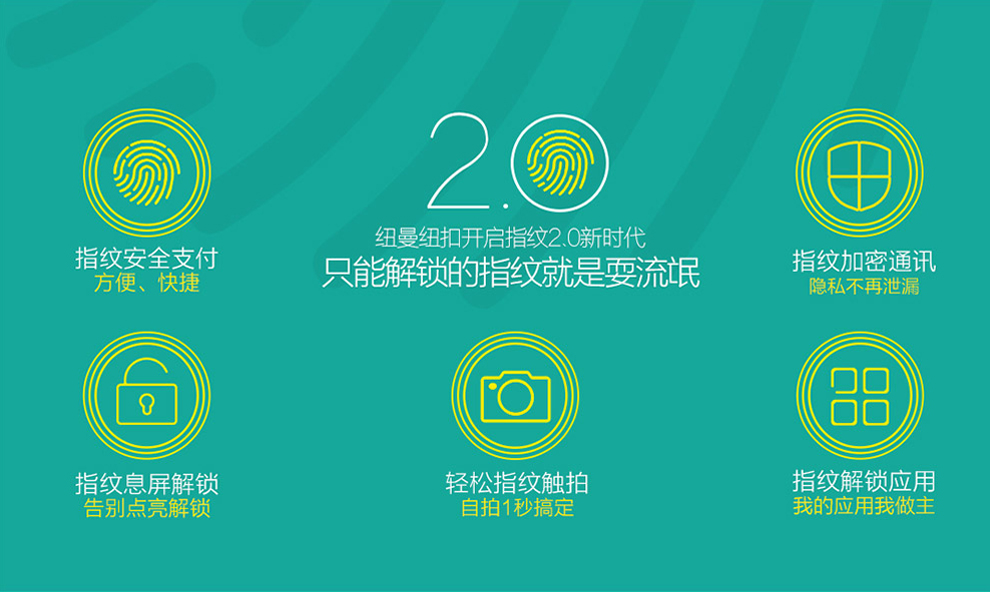 指纹安全支付
方便、快捷

2.0
纽曼纽扣开启指纹2.0新时代
只能解锁的指纹就是耍流氓

指纹加密通讯
隐私不再泄漏

指纹息屏解锁
告别点亮解锁

轻松指纹触拍
自拍1秒搞定

指纹解锁应用
我的应用我做主